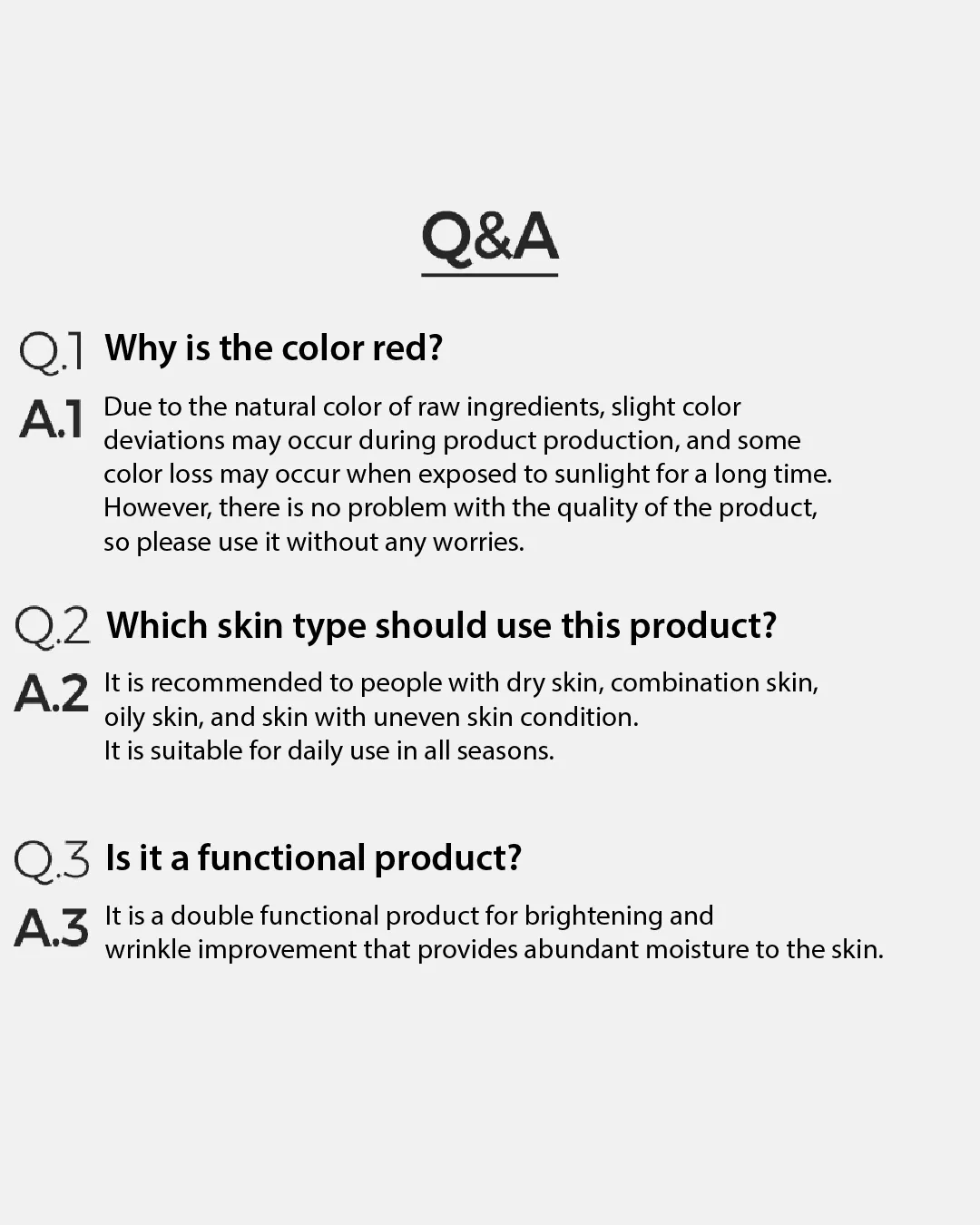 Q&A

Q.1 Why is the color red?

A.1 Due to the natural color of raw ingredients, slight color deviations may occur during product production, and some color loss may occur when exposed to sunlight for a long time. However, there is no problem with the quality of the product, so please use it without any worries.

Q.2 Which skin type should use this product?

A.2 It is recommended to people with dry skin, combination skin, oily skin, and skin with uneven skin condition.
It is suitable for daily use in all seasons.

Q.3 Is it a functional product?

A.3 It is a double functional product for brightening and wrinkle improvement that provides abundant moisture to the skin.